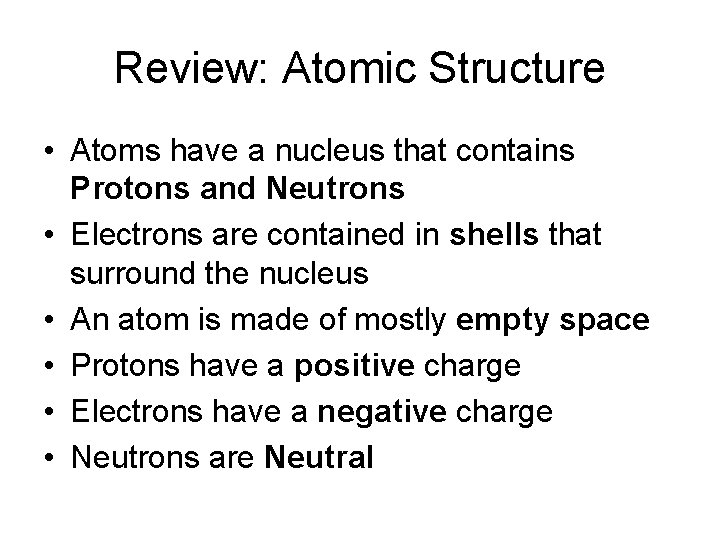 Review: Atomic Structure

• Atoms have a nucleus that contains Protons and Neutrons
• Electrons are contained in shells that surround the nucleus
• An atom is made of mostly empty space
• Protons have a positive charge
• Electrons have a negative charge
• Neutrons are Neutral